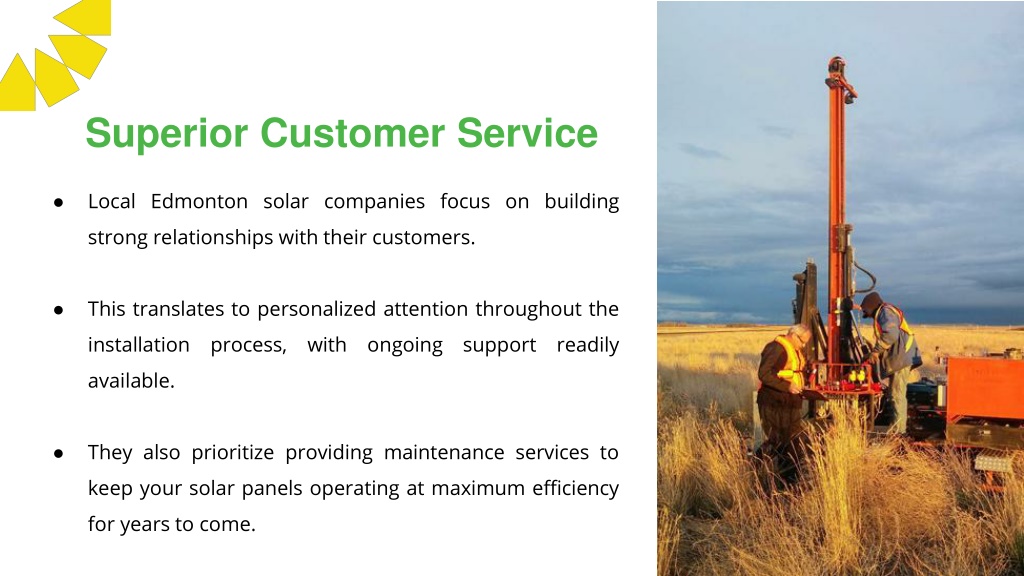 Superior Customer Service

● Local Edmonton solar companies focus on building strong relationships with their customers.

● This translates to personalized attention throughout the installation process, with ongoing support readily available.

● They also prioritize providing maintenance services to keep your solar panels operating at maximum efficiency for years to come.